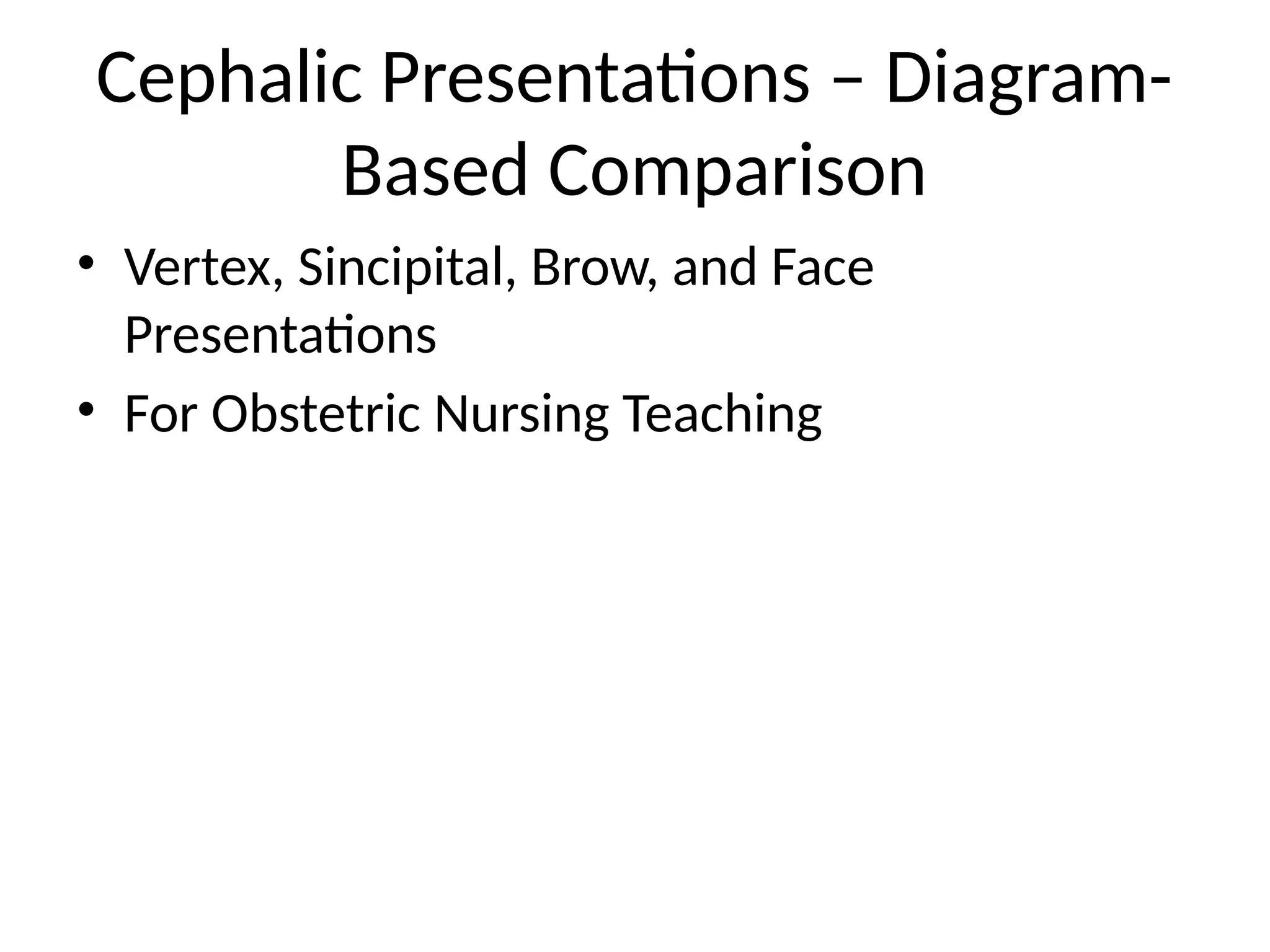 Cephalic Presentations – Diagram-Based Comparison

• Vertex, Sincipital, Brow, and Face Presentations
• For Obstetric Nursing Teaching